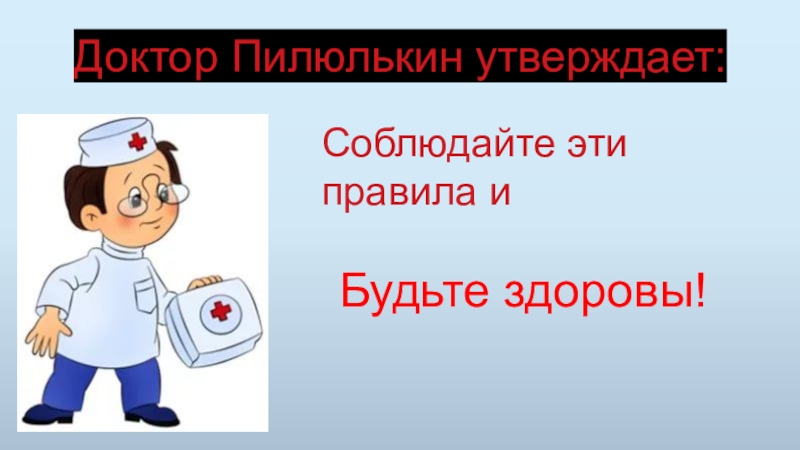 Доктор Пилюлькин утверждает:

Соблюдайте эти правила и

Будьте здоровы!